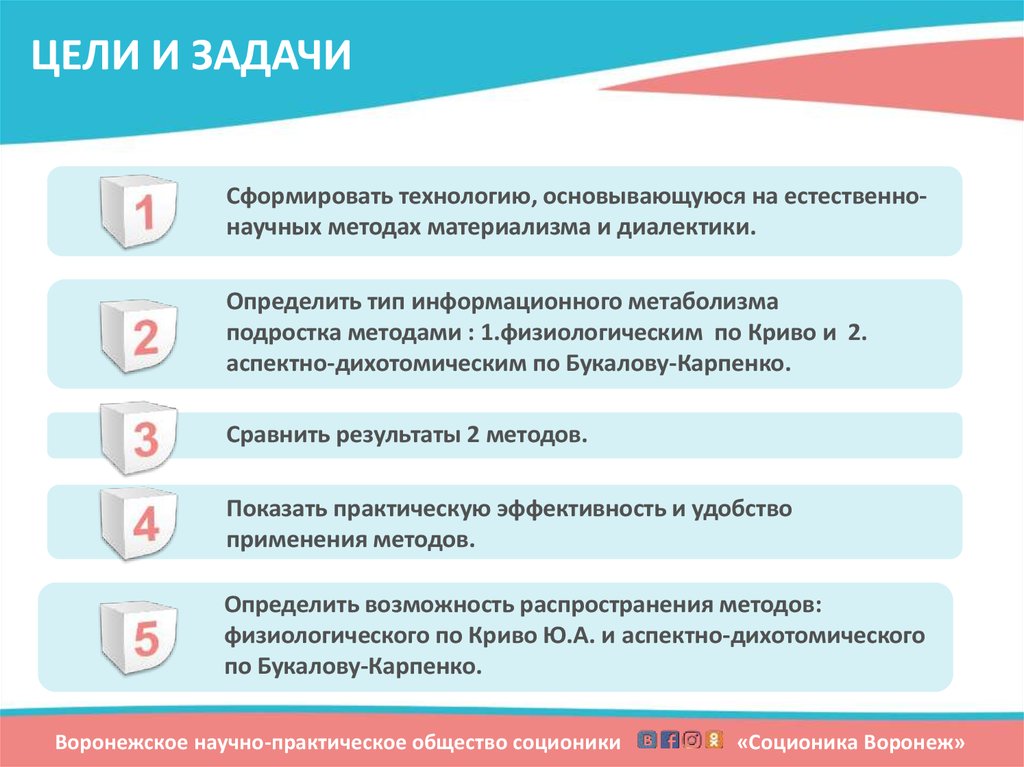 ЦЕЛИ И ЗАДАЧИ

1

Сформировать технологию, основывающуюся на естественно-научных методах материализма и диалектики.

2

Определить тип информационного метаболизма подростка методами : 1.физиологическим по Криво и 2. аспектно-дихотомическим по Букалову-Карпенко.

3

Сравнить результаты 2 методов.

4

Показать практическую эффективность и удобство применения методов.

5

Определить возможность распространения методов: физиологического по Криво Ю.А. и аспектно-дихотомического по Букалову-Карпенко.

Воронежское научно-практическое общество соционики «Соционика Воронеж»